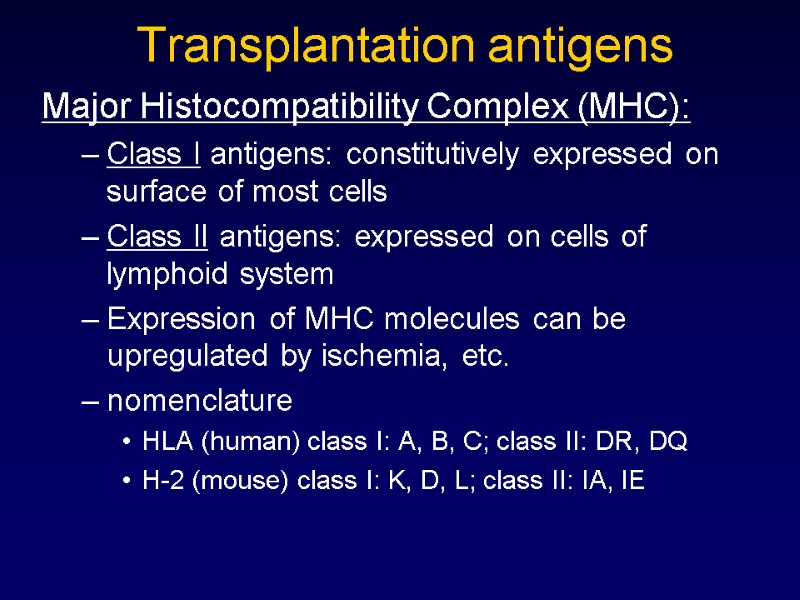 Transplantation antigens

Major Histocompatibility Complex (MHC):

– Class I antigens: constitutively expressed on surface of most cells

– Class II antigens: expressed on cells of lymphoid system

– Expression of MHC molecules can be upregulated by ischemia, etc.

– nomenclature

• HLA (human) class I: A, B, C; class II: DR, DQ

• H-2 (mouse) class I: K, D, L; class II: IA, IE